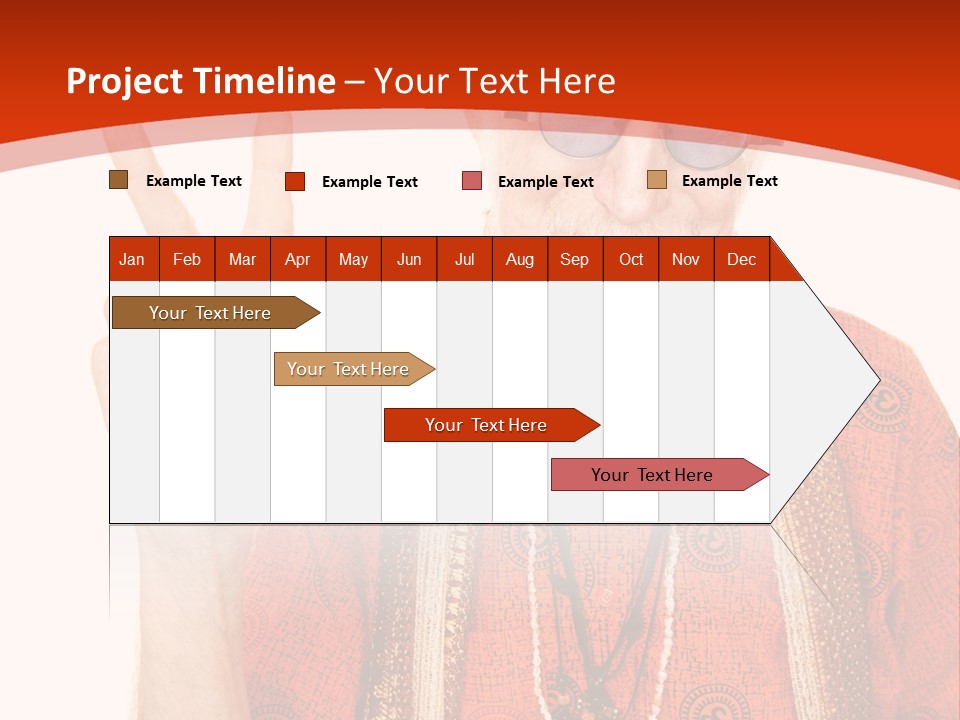 Project Timeline – Your Text Here

Example Text Example Text Example Text Example Text

| Jan | Feb | Mar | Apr | May | Jun | Jul | Aug | Sep | Oct | Nov | Dec |
|---|---|---|---|---|---|---|---|---|---|---|---|

Your Text Here

Your Text Here

Your Text Here

Your Text Here